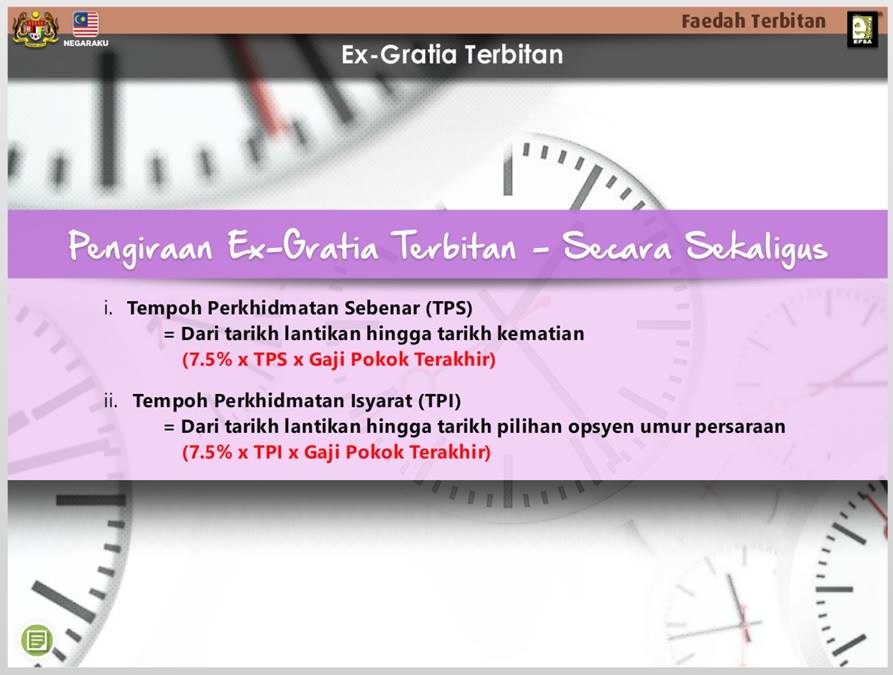 NEGARAKU

Faedah Terbitan

EPSA

Ex-Gratia Terbitan

Pengiraan Ex-Gratia Terbitan – Secara Sekaligus

i. Tempoh Perkhidmatan Sebenar (TPS)
= Dari tarikh lantikan hingga tarikh kematian
(7.5% x TPS x Gaji Pokok Terakhir)

ii. Tempoh Perkhidmatan Isyarat (TPI)
= Dari tarikh lantikan hingga tarikh pilihan opsyen umur persaraan
(7.5% x TPI x Gaji Pokok Terakhir)